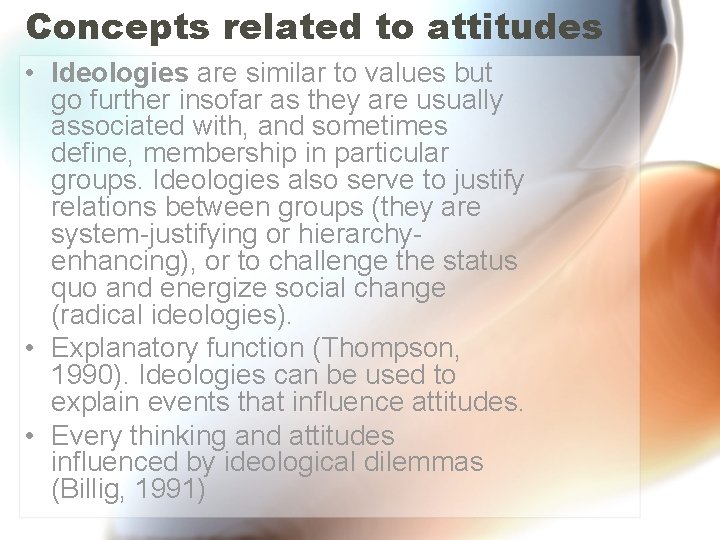 Concepts related to attitudes

• Ideologies are similar to values but go further insofar as they are usually associated with, and sometimes define, membership in particular groups. Ideologies also serve to justify relations between groups (they are system-justifying or hierarchy-enhancing), or to challenge the status quo and energize social change (radical ideologies).
• Explanatory function (Thompson, 1990). Ideologies can be used to explain events that influence attitudes.
• Every thinking and attitudes influenced by ideological dilemmas (Billig, 1991)